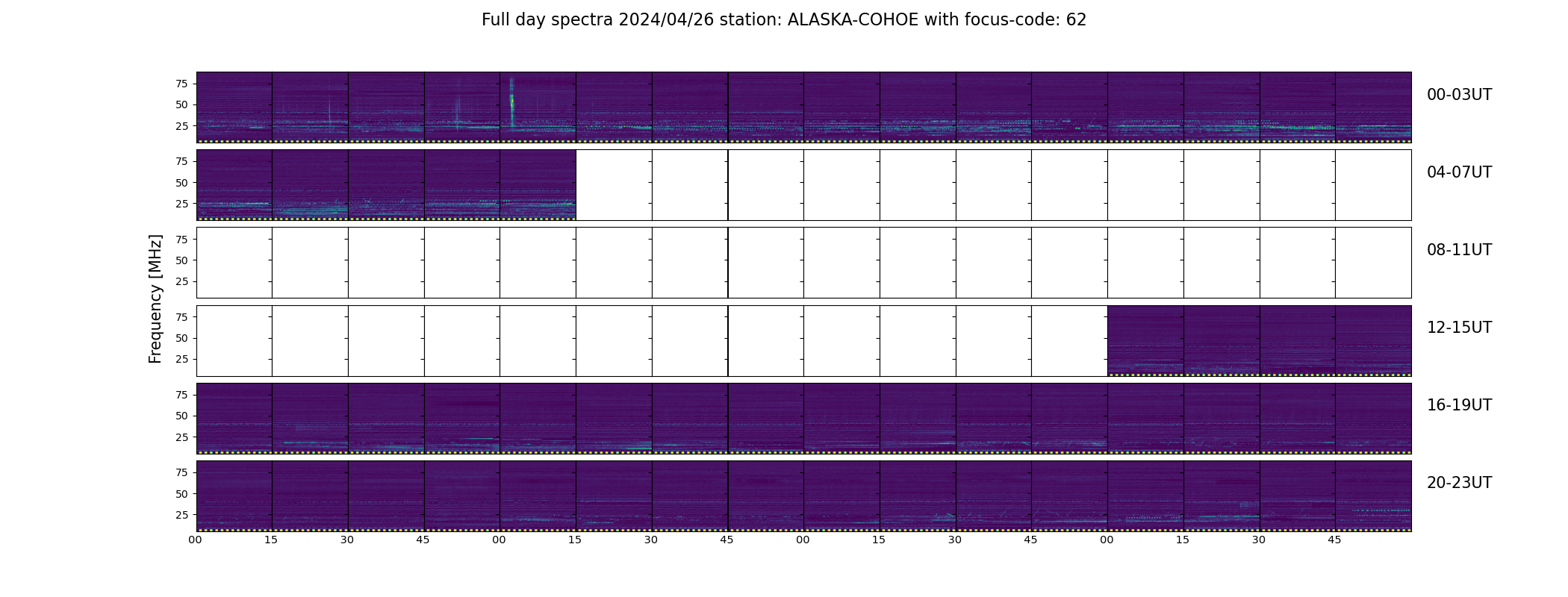 Full day spectra 2024/04/26 station: ALASKA-COHOE with focus-code: 62

Frequency [MHz]

75
50
25
00-03UT

75
50
25
04-07UT

75
50
25
08-11UT

75
50
25
12-15UT

75
50
25
16-19UT

75
50
25
20-23UT

00 15 30 45 00 15 30 45 00 15 30 45 00 15 30 45